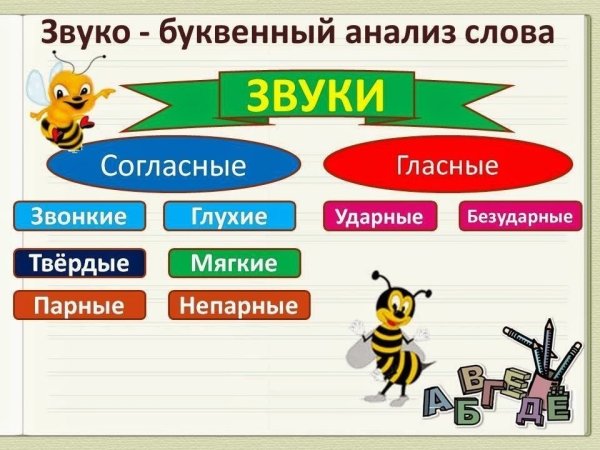 Звуко - буквенный анализ слова

ЗВУКИ

Согласные

Гласные

Звонкие

Глухие

Ударные

Безударные

Твёрдые

Мягкие

Парные

Непарные

А Б В Г Д Е Ё